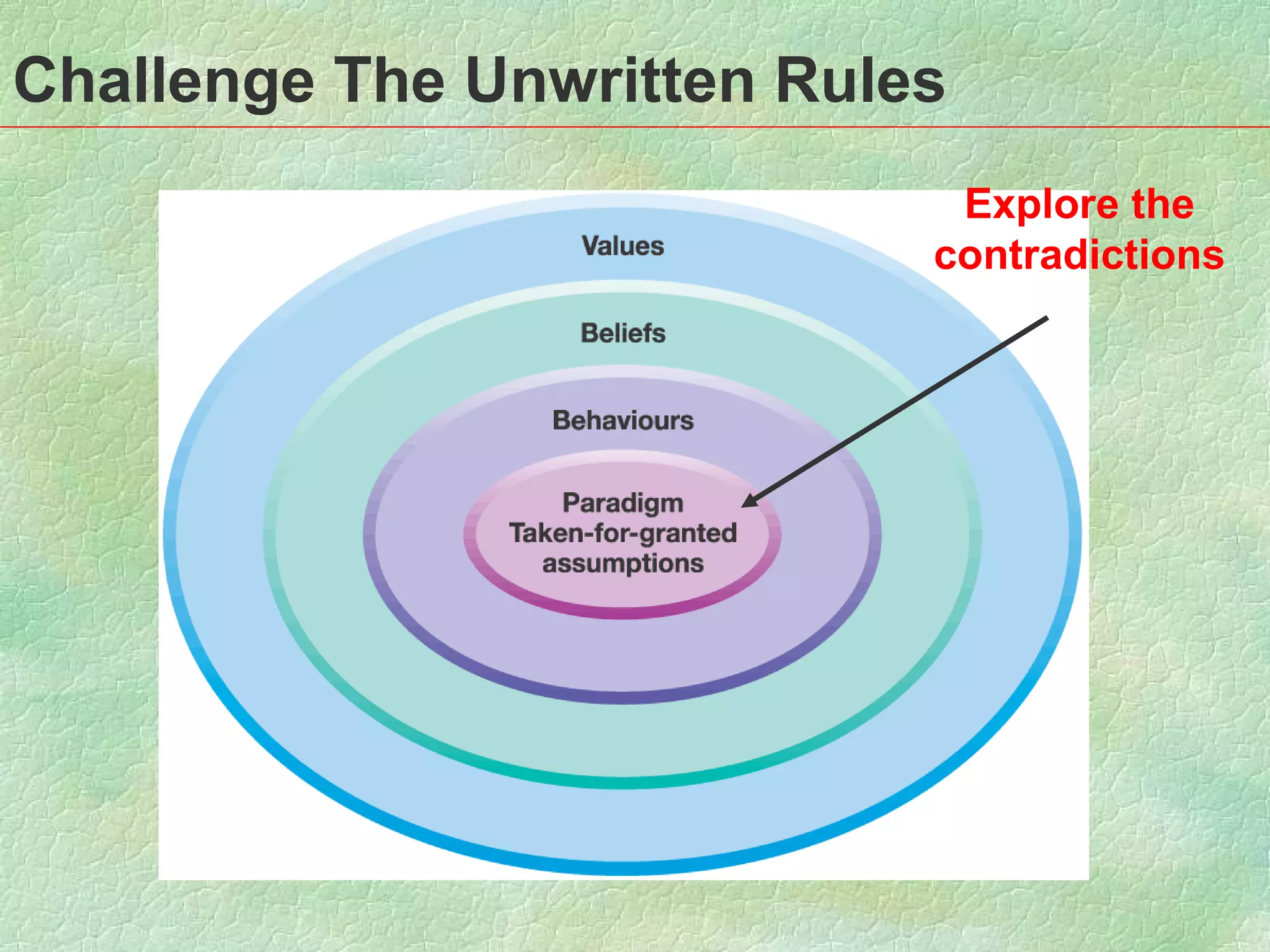 Challenge The Unwritten Rules

Explore the contradictions

Values

Beliefs

Behaviours

Paradigm
Taken-for-granted assumptions